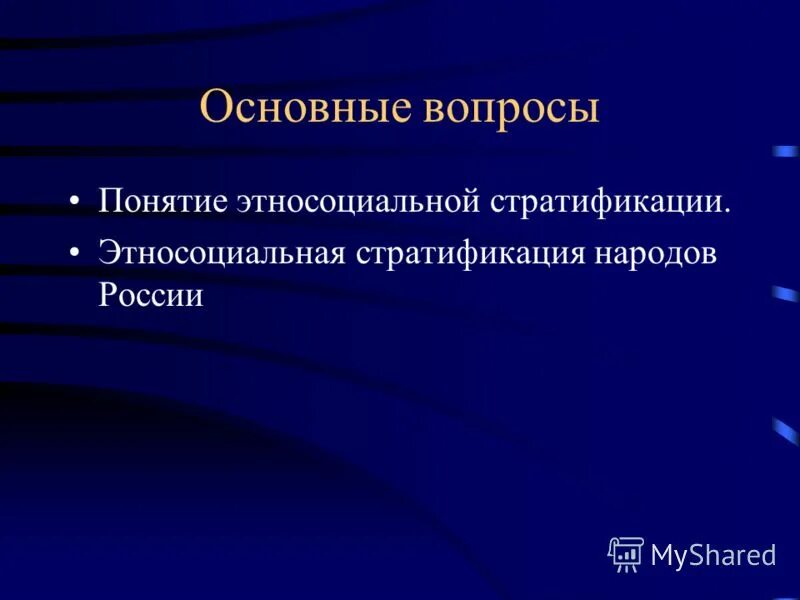 Основные вопросы

• Понятие этносоциальной стратификации.
• Этносоциальная стратификация народов России

MyShared